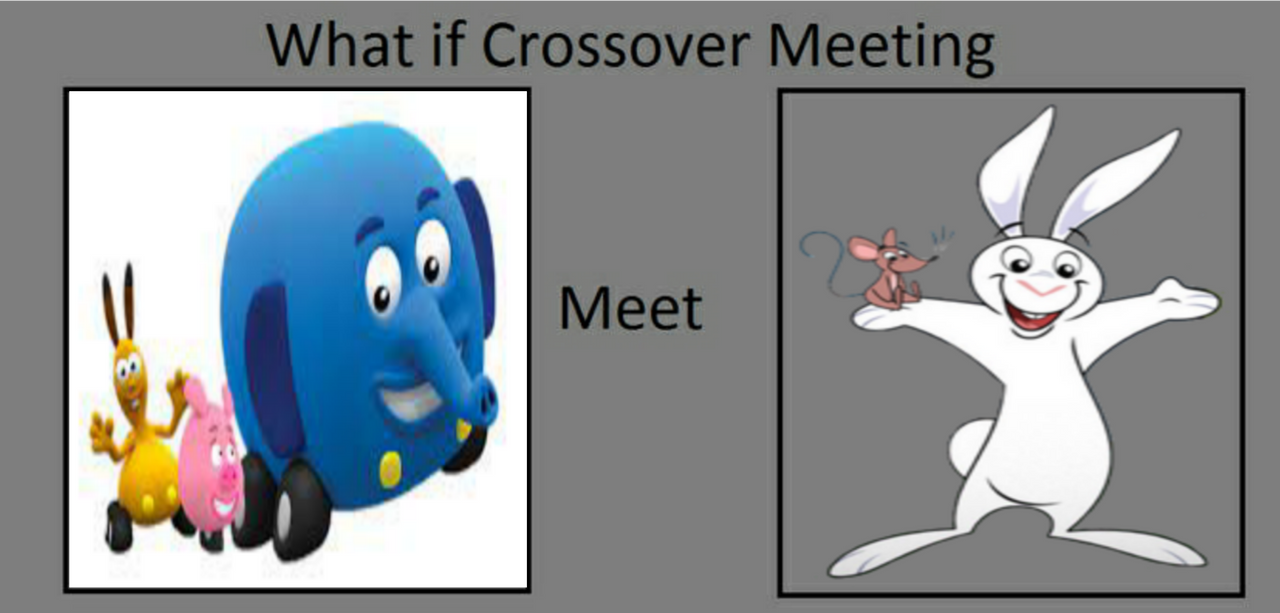 What if Crossover Meeting

Meet